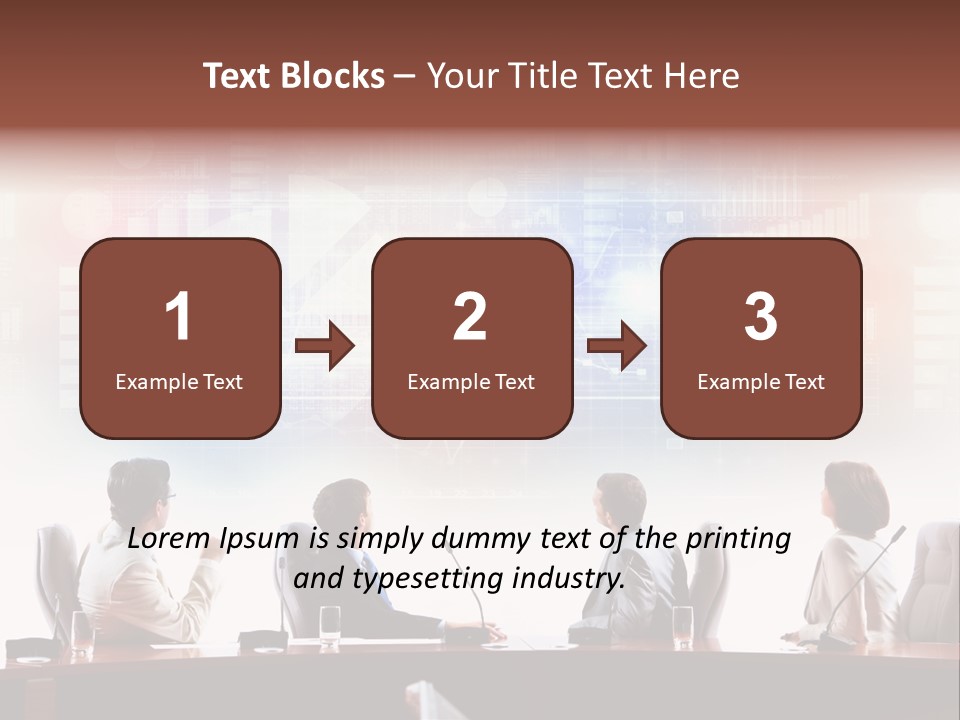 Text Blocks – Your Title Text Here

1
Example Text

2
Example Text

3
Example Text

Lorem Ipsum is simply dummy text of the printing and typesetting industry.